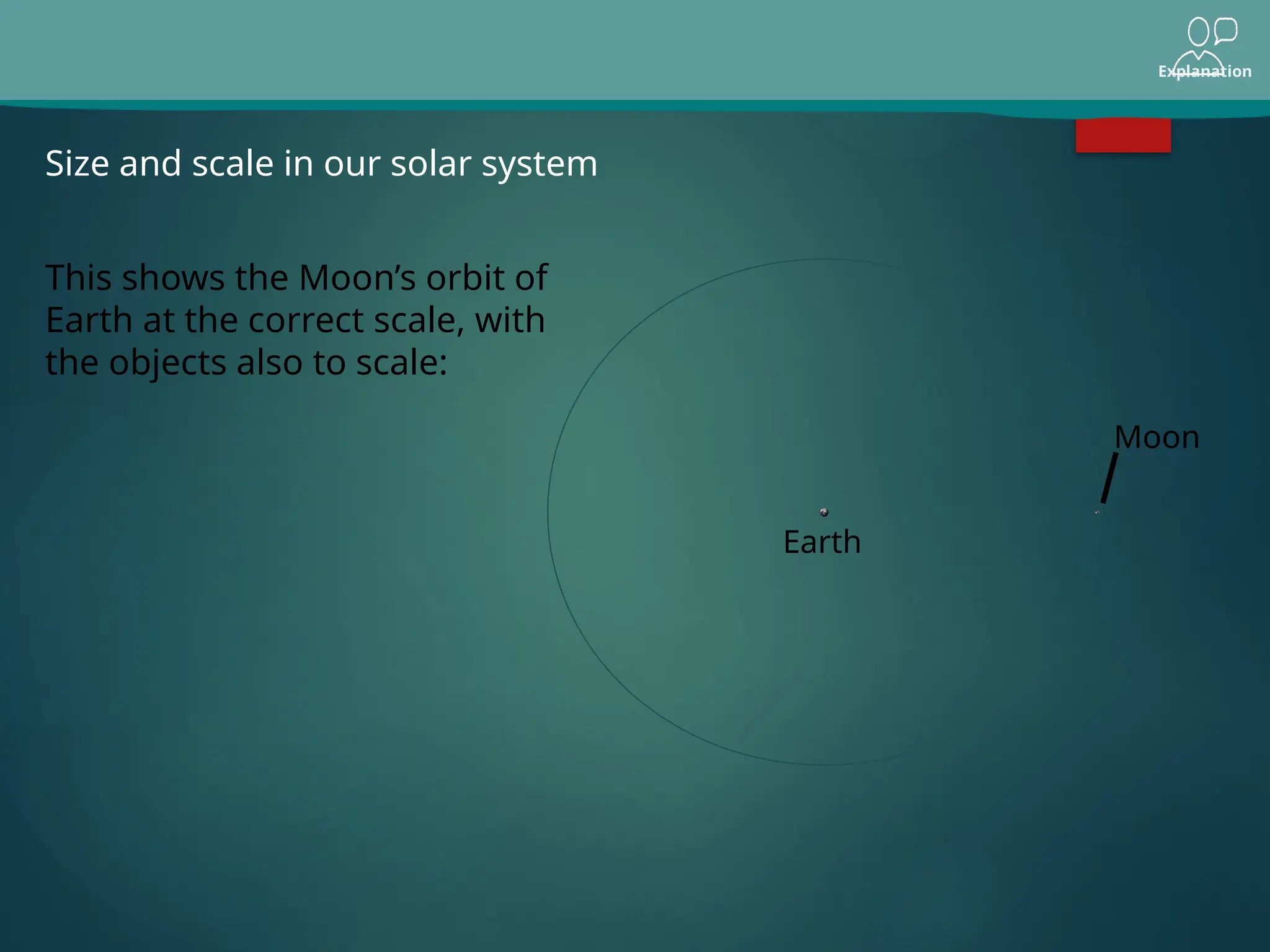 Explanation

Size and scale in our solar system

This shows the Moon’s orbit of Earth at the correct scale, with the objects also to scale:

Moon

Earth